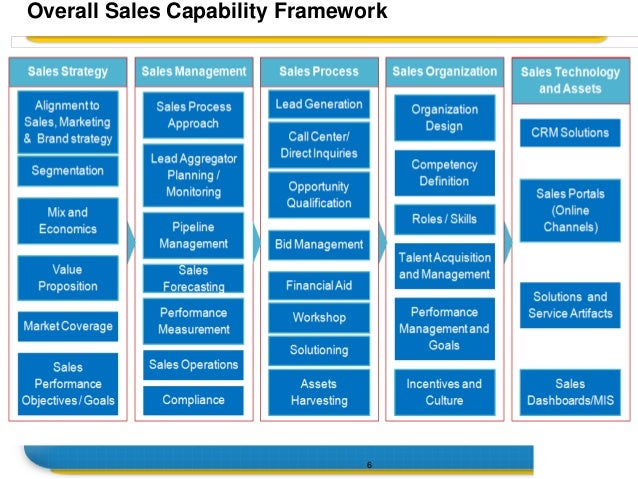 Overall Sales Capability Framework

Sales Strategy

Alignment to Sales, Marketing & Brand strategy

Segmentation

Mix and Economics

Value Proposition

Market Coverage

Sales Performance Objectives / Goals

Sales Management

Sales Process Approach

Lead Aggregator Planning / Monitoring

Pipeline Management

Sales Forecasting

Performance Measurement

Sales Operations

Compliance

Sales Process

Lead Generation

Call Center/ Direct Inquiries

Opportunity Qualification

Bid Management

Financial Aid

Workshop

Solutioning

Assets Harvesting

Sales Organization

Organization Design

Competency Definition

Roles / Skills

Talent Acquisition and Management

Performance Management and Goals

Incentives and Culture

Sales Technology and Assets

CRM Solutions

Sales Portals (Online Channels)

Solutions and Service Artifacts

Sales Dashboards/MIS

6